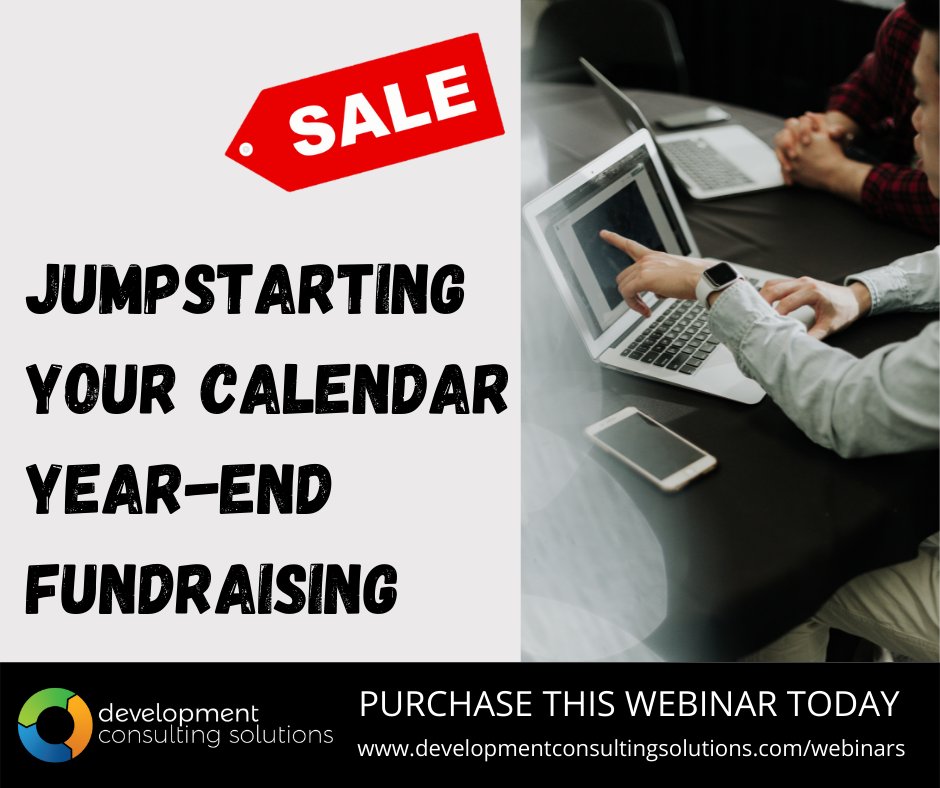 SALE

JUMPSTARTING YOUR CALENDAR YEAR-END FUNDRAISING

development consulting solutions

PURCHASE THIS WEBINAR TODAY
www.developmentconsultingsolutions.com/webinars